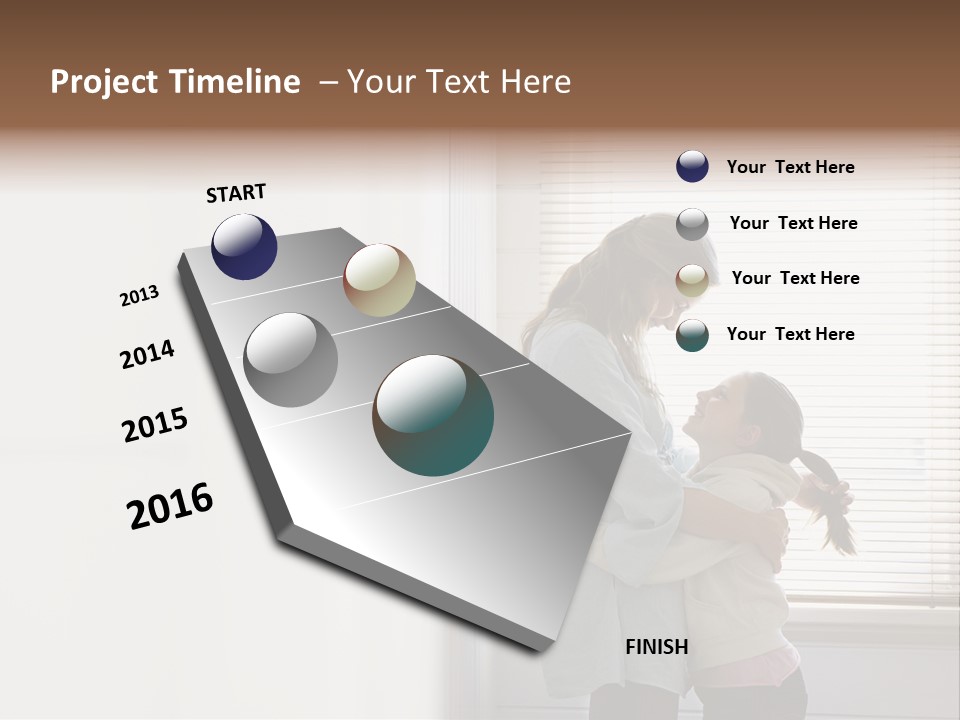 Project Timeline – Your Text Here

START

2013

2014

2015

2016

FINISH

Your Text Here

Your Text Here

Your Text Here

Your Text Here